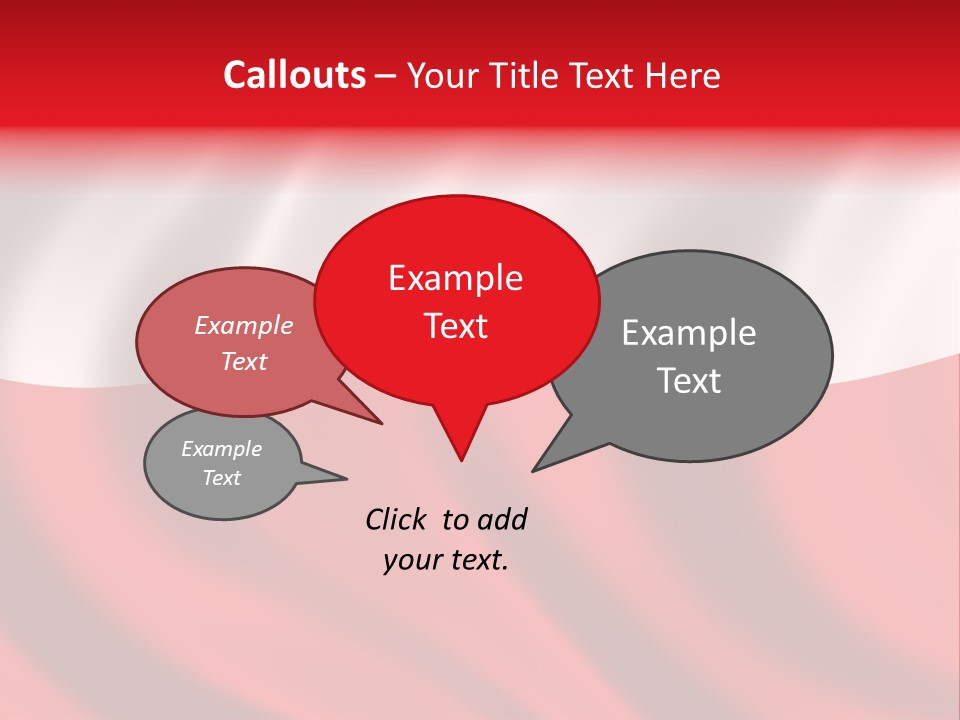 Callouts – Your Title Text Here

Example Text

Example Text

Example Text

Example Text

Click to add your text.